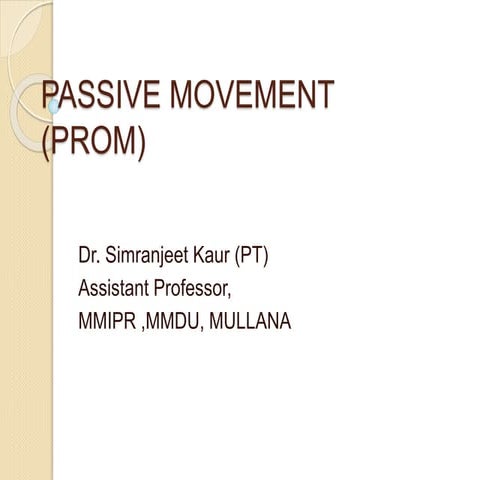 PASSIVE MOVEMENT (PROM)

Dr. Simranjeet Kaur (PT)
Assistant Professor,
MMIPR ,MMDU, MULLANA